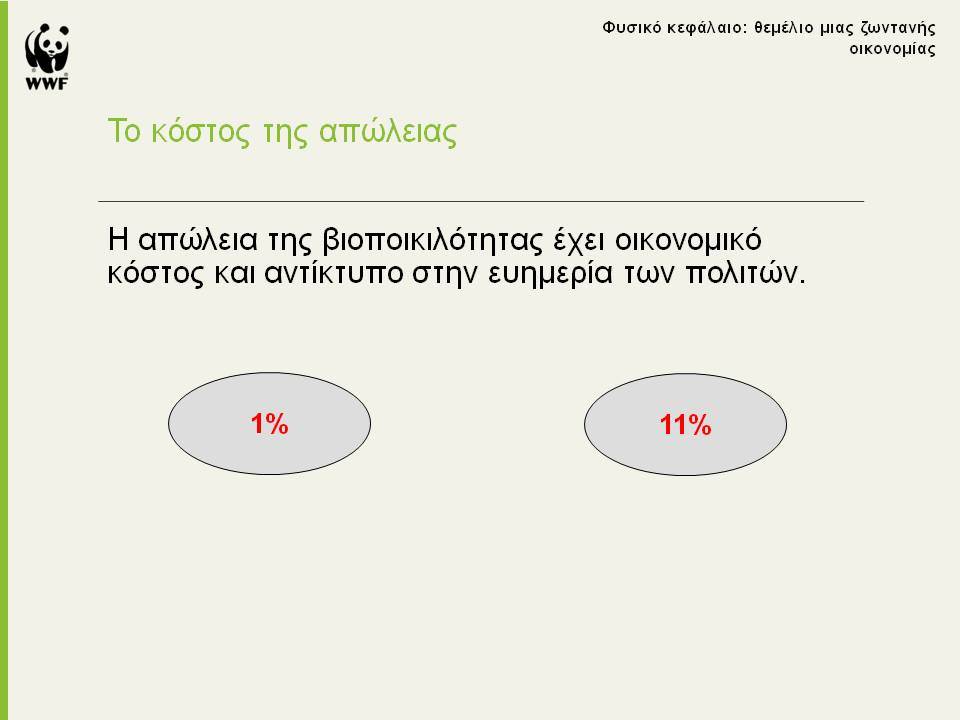 WWF

Φυσικό κεφάλαιο: θεμέλιο μιας ζωντανής οικονομίας

Το κόστος της απώλειας

Η απώλεια της βιοποικιλότητας έχει οικονομικό κόστος και αντίκτυπο στην ευημερία των πολιτών.

1%

11%